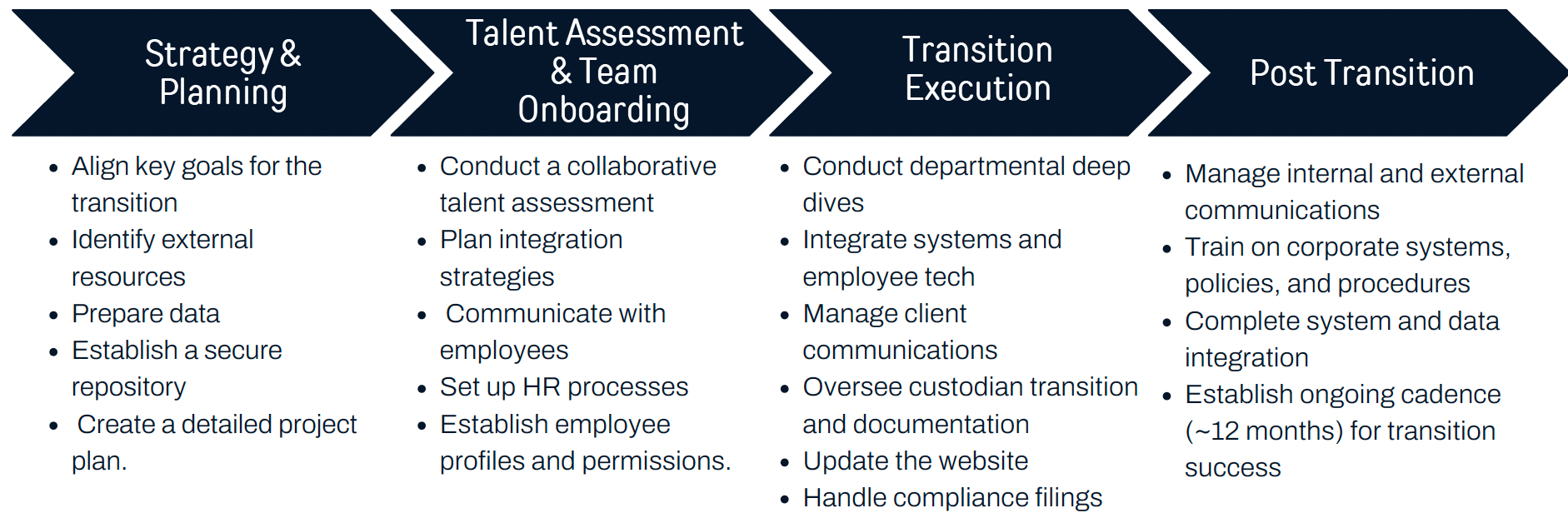 Strategy & Planning

- Align key goals for the transition
- Identify external resources
- Prepare data
- Establish a secure repository
- Create a detailed project plan.

Talent Assessment & Team Onboarding

- Conduct a collaborative talent assessment
- Plan integration strategies
- Communicate with employees
- Set up HR processes
- Establish employee profiles and permissions.

Transition Execution

- Conduct departmental deep dives
- Integrate systems and employee tech
- Manage client communications
- Oversee custodian transition and documentation
- Update the website
- Handle compliance filings

Post Transition

- Manage internal and external communications
- Train on corporate systems, policies, and procedures
- Complete system and data integration
- Establish ongoing cadence (~12 months) for transition success